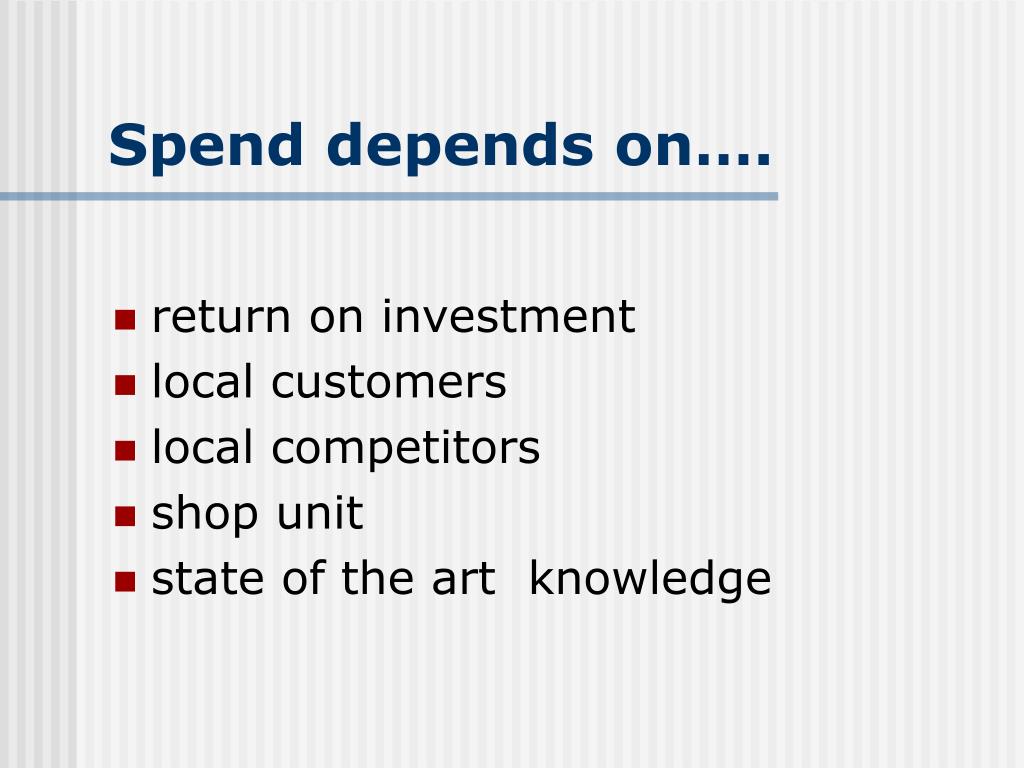 Spend depends on….

- return on investment
- local customers
- local competitors
- shop unit
- state of the art  knowledge